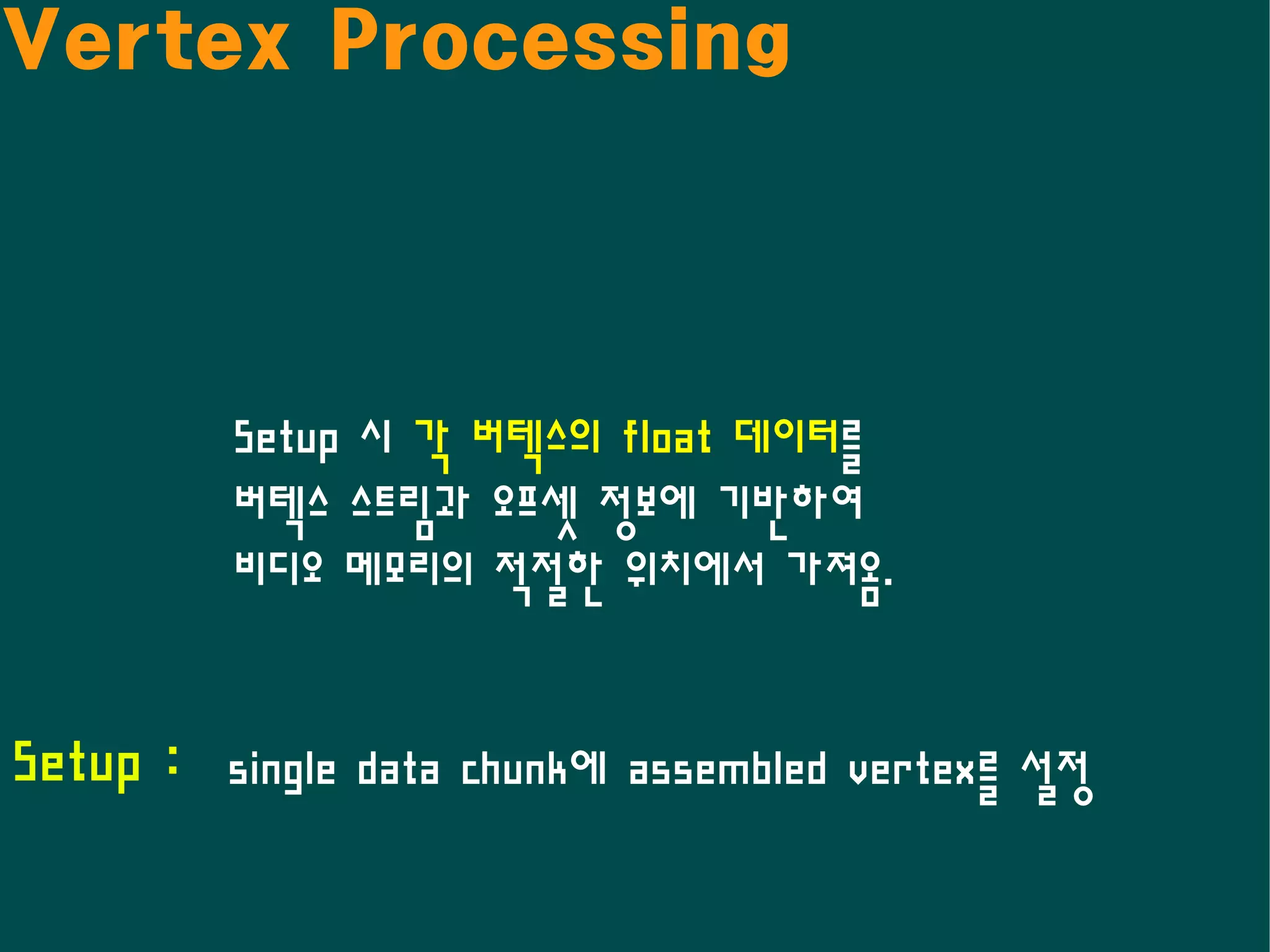 Vertex Processing

Setup 시 각 버텍스의 float 데이터를 버텍스 스트림과 오프셋 정보에 기반하여 비디오 메모리의 적절한 위치에서 가져옴.

Setup : single data chunk에 assembled vertex를 설정